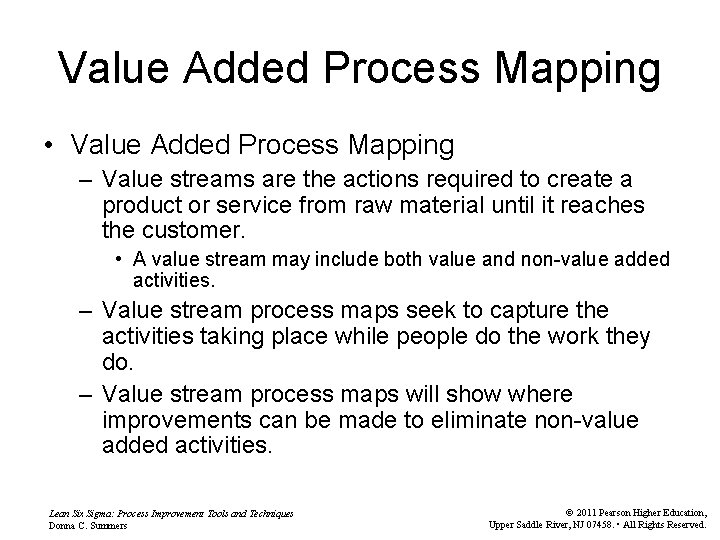 Value Added Process Mapping

• Value Added Process Mapping

– Value streams are the actions required to create a product or service from raw material until it reaches the customer.

• A value stream may include both value and non-value added activities.

– Value stream process maps seek to capture the activities taking place while people do the work they do.

– Value stream process maps will show where improvements can be made to eliminate non-value added activities.

Lean Six Sigma: Process Improvement Tools and Techniques
Donna C. Summers

© 2011 Pearson Higher Education,
Upper Saddle River, NJ 07458. • All Rights Reserved.